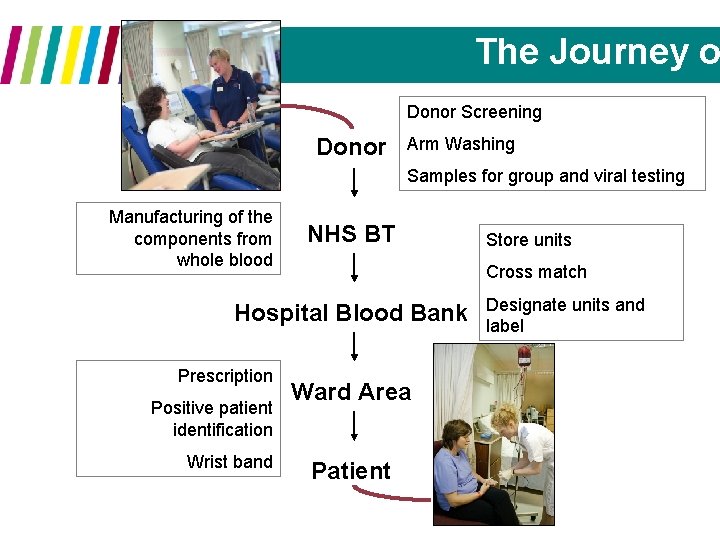 The Journey o

Donor

Donor Screening

Arm Washing

Samples for group and viral testing

Manufacturing of the components from whole blood

NHS BT

Store units

Cross match

Designate units and label

Hospital Blood Bank

Prescription

Positive patient identification

Wrist band

Ward Area

Patient